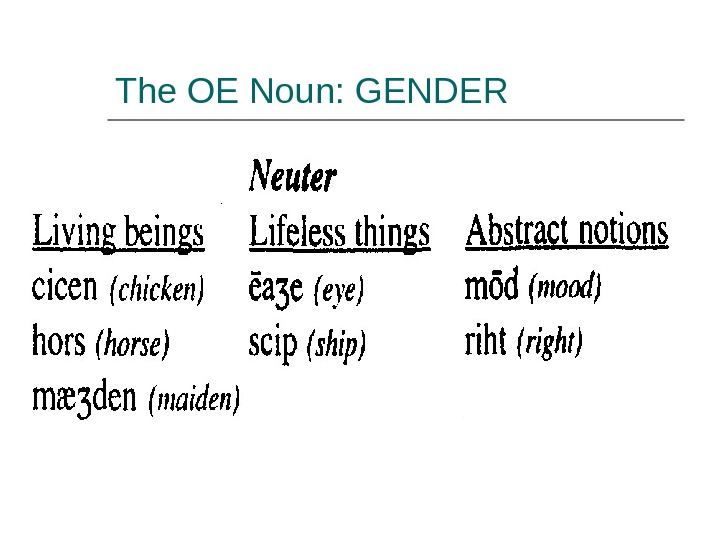 The OE Noun: GENDER

Neuter

| Living beings | Lifeless things | Abstract notions |
|---|---|---|
| cicen (chicken) | ēaʒe (eye) | mōd (mood) |
| hors (horse) | scip (ship) | riht (right) |
| mæʒden (maiden) | | |